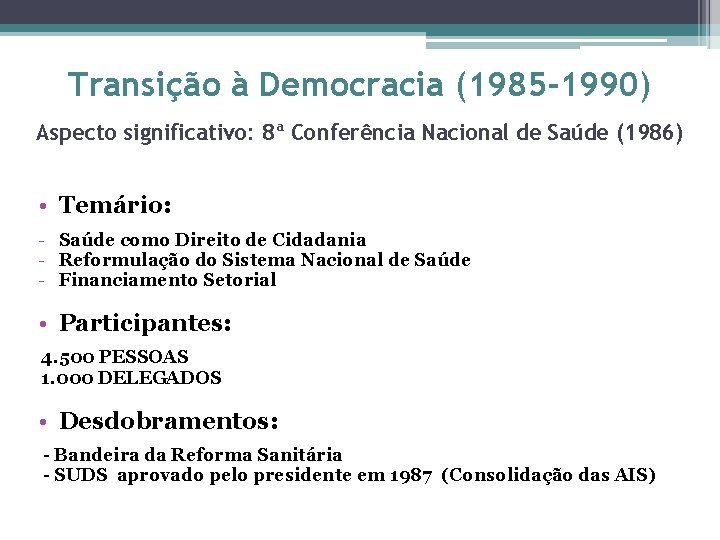 Transição à Democracia (1985-1990)

Aspecto significativo: 8ª Conferência Nacional de Saúde (1986)

• Temário:

- Saúde como Direito de Cidadania
- Reformulação do Sistema Nacional de Saúde
- Financiamento Setorial

• Participantes:

4.500 PESSOAS
1.000 DELEGADOS

• Desdobramentos:

- Bandeira da Reforma Sanitária
- SUDS aprovado pelo presidente em 1987 (Consolidação das AIS)